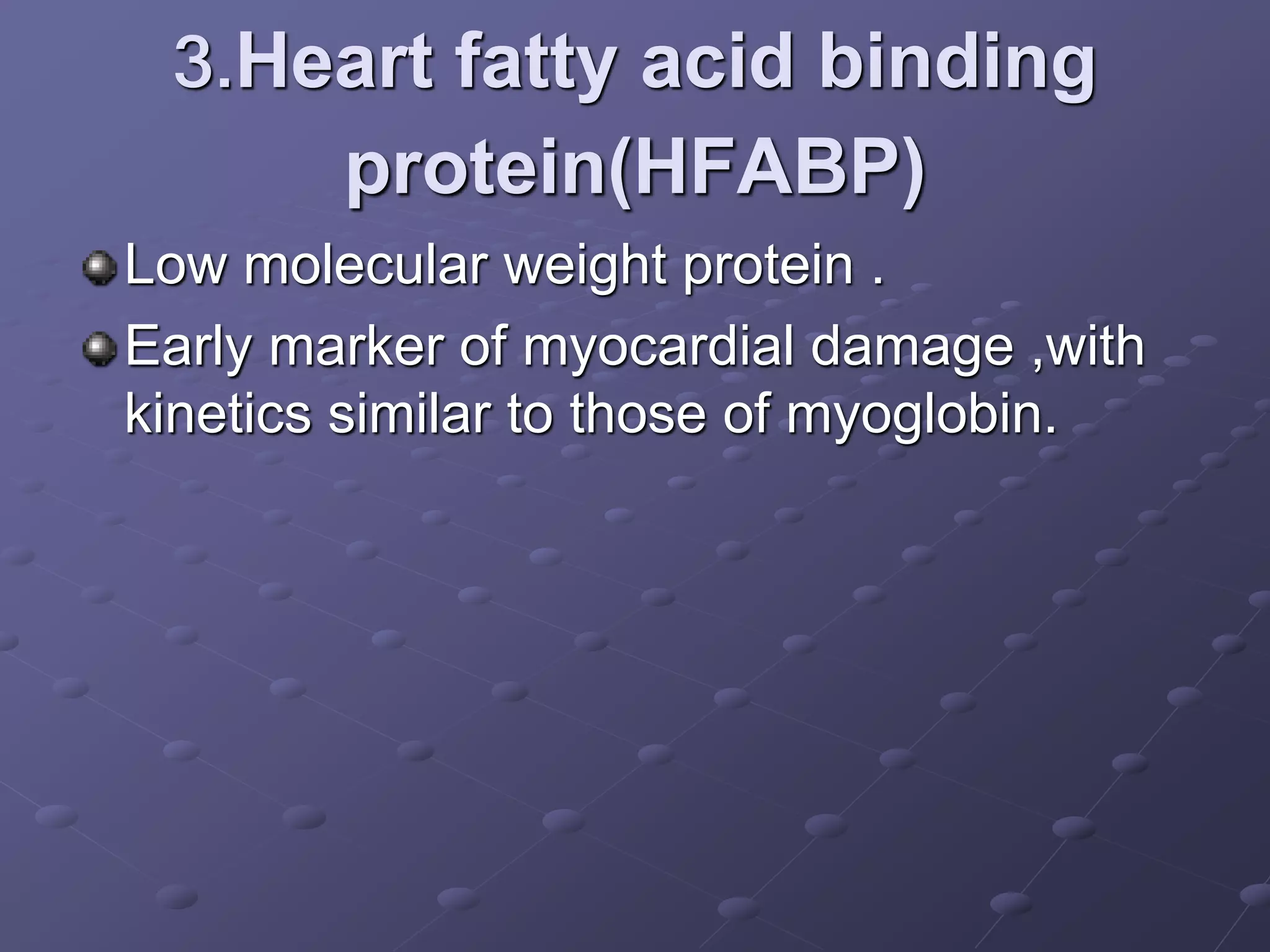 3.Heart fatty acid binding protein(HFABP)

Low molecular weight protein .

Early marker of myocardial damage ,with kinetics similar to those of myoglobin.